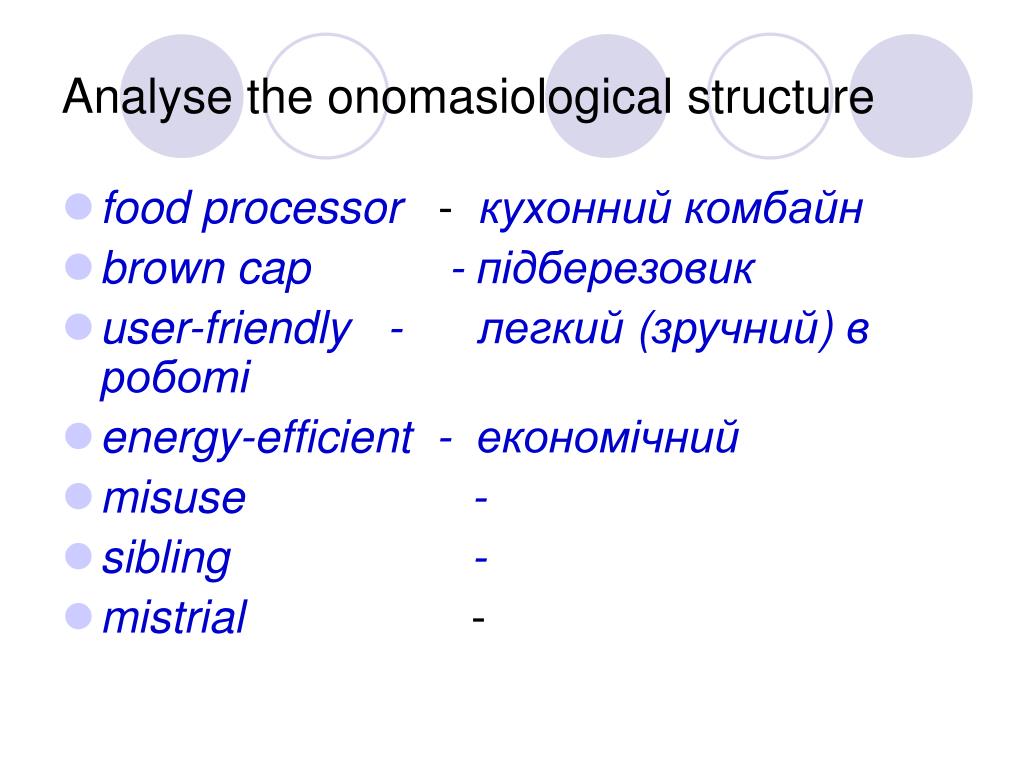 Analyse the onomasiological structure

food processor - кухонний комбайн
brown cap - підберезовик
user-friendly - легкий (зручний) в роботі
energy-efficient - економічний
misuse -
sibling -
mistrial -